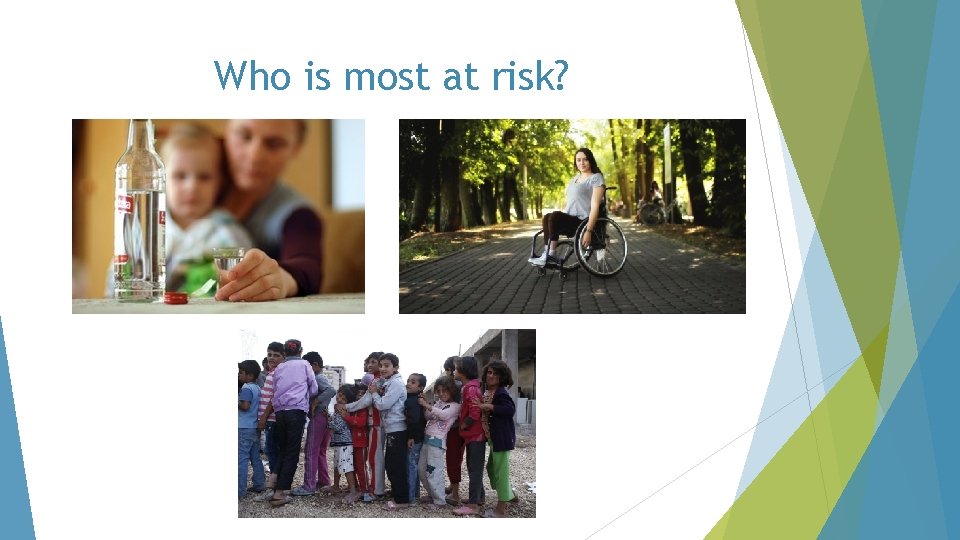 Who is most at risk?